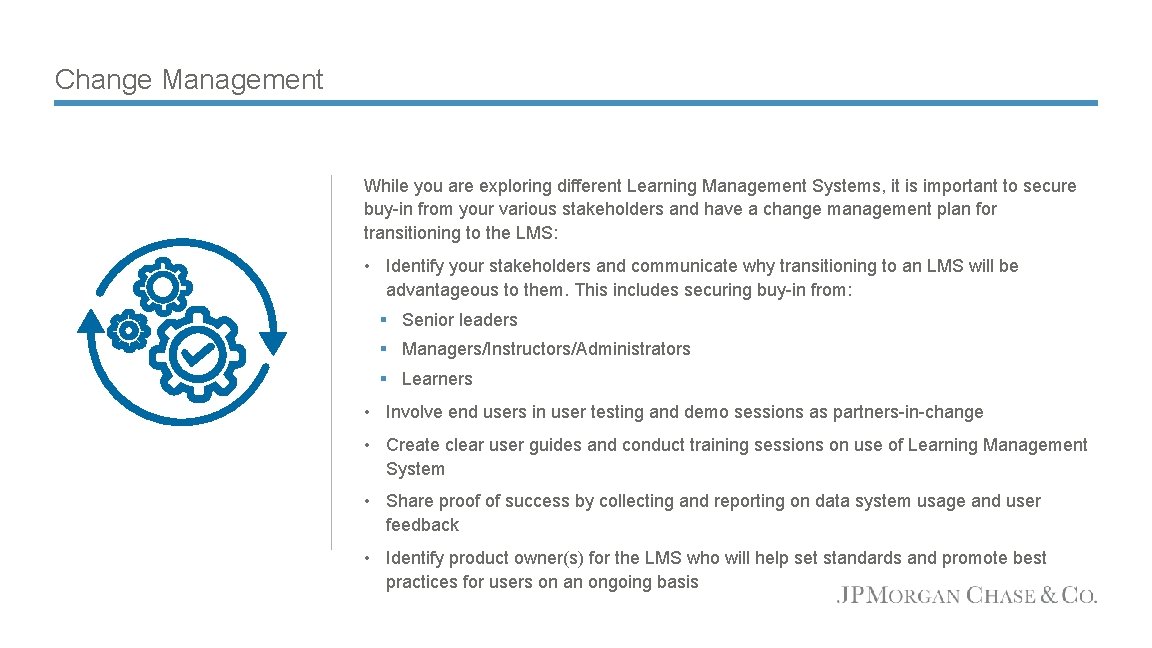 Change Management

While you are exploring different Learning Management Systems, it is important to secure buy-in from your various stakeholders and have a change management plan for transitioning to the LMS:

• Identify your stakeholders and communicate why transitioning to an LMS will be advantageous to them. This includes securing buy-in from:

▪ Senior leaders

▪ Managers/Instructors/Administrators

▪ Learners

• Involve end users in user testing and demo sessions as partners-in-change

• Create clear user guides and conduct training sessions on use of Learning Management System

• Share proof of success by collecting and reporting on data system usage and user feedback

• Identify product owner(s) for the LMS who will help set standards and promote best practices for users on an ongoing basis

JPMORGAN CHASE & CO.